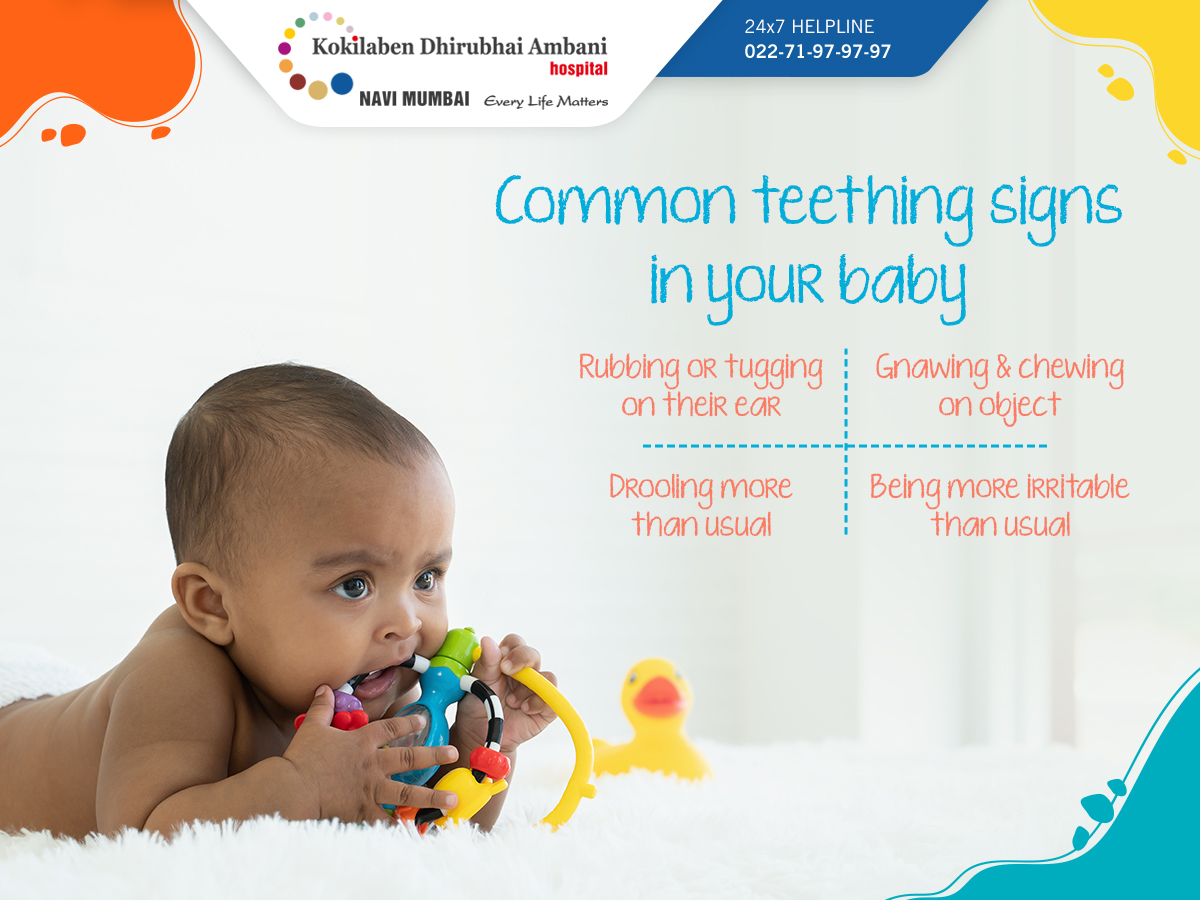 Kokilaben Dhirubhai Ambani hospital
NAVI MUMBAI Every Life Matters

24x7 HELPLINE
022-71-97-97-97

Common teething signs in your baby

Rubbing or tugging on their ear

Gnawing & chewing on object

Drooling more than usual

Being more irritable than usual